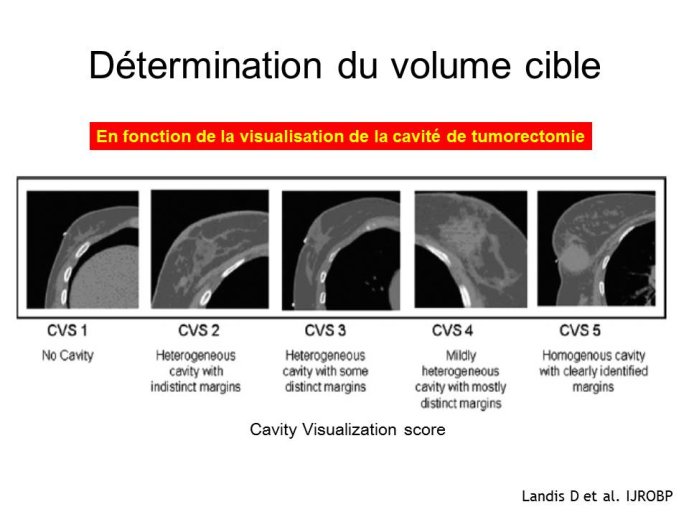 Détermination du volume cible

En fonction de la visualisation de la cavité de tumorectomie

CVS 1
No Cavity

CVS 2
Heterogeneous cavity with indistinct margins

CVS 3
Heterogeneous cavity with some distinct margins

CVS 4
Mildly heterogeneous cavity with mostly distinct margins

CVS 5
Homogenous cavity with clearly identified margins

Cavity Visualization score

Landis D et al. IJROBP